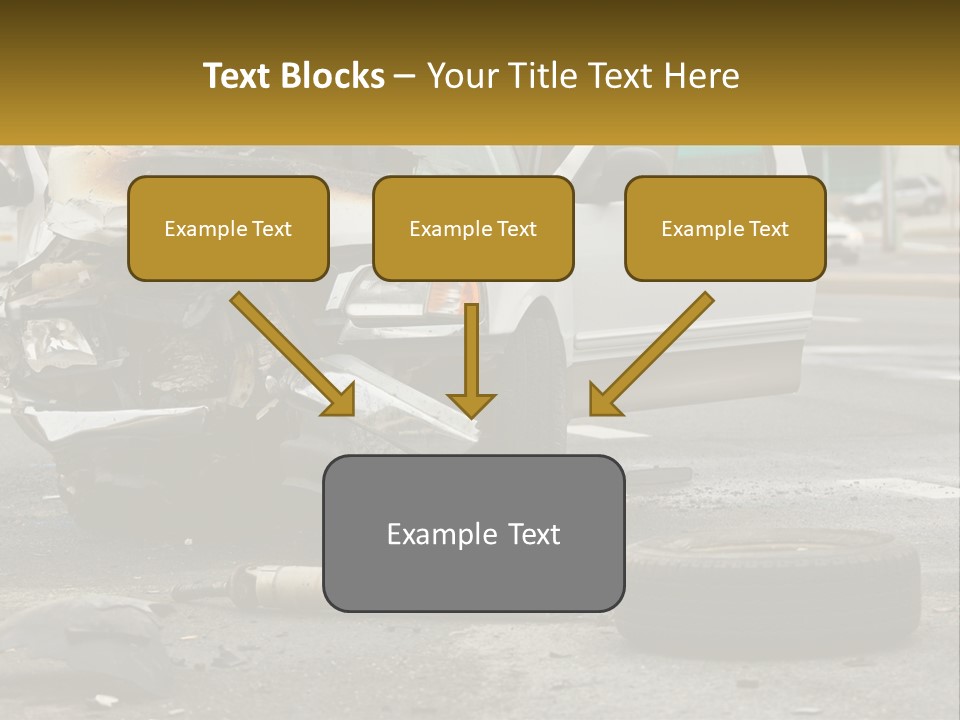 Text Blocks – Your Title Text Here

Example Text

Example Text

Example Text

Example Text